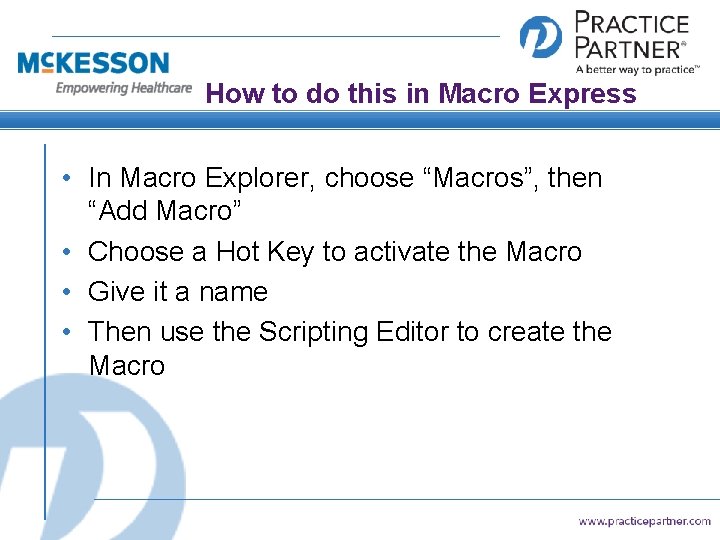 McKESSON
Empowering Healthcare

PRACTICE PARTNER®
A better way to practice™

How to do this in Macro Express

• In Macro Explorer, choose “Macros”, then “Add Macro”
• Choose a Hot Key to activate the Macro
• Give it a name
• Then use the Scripting Editor to create the Macro

www.practicepartner.com